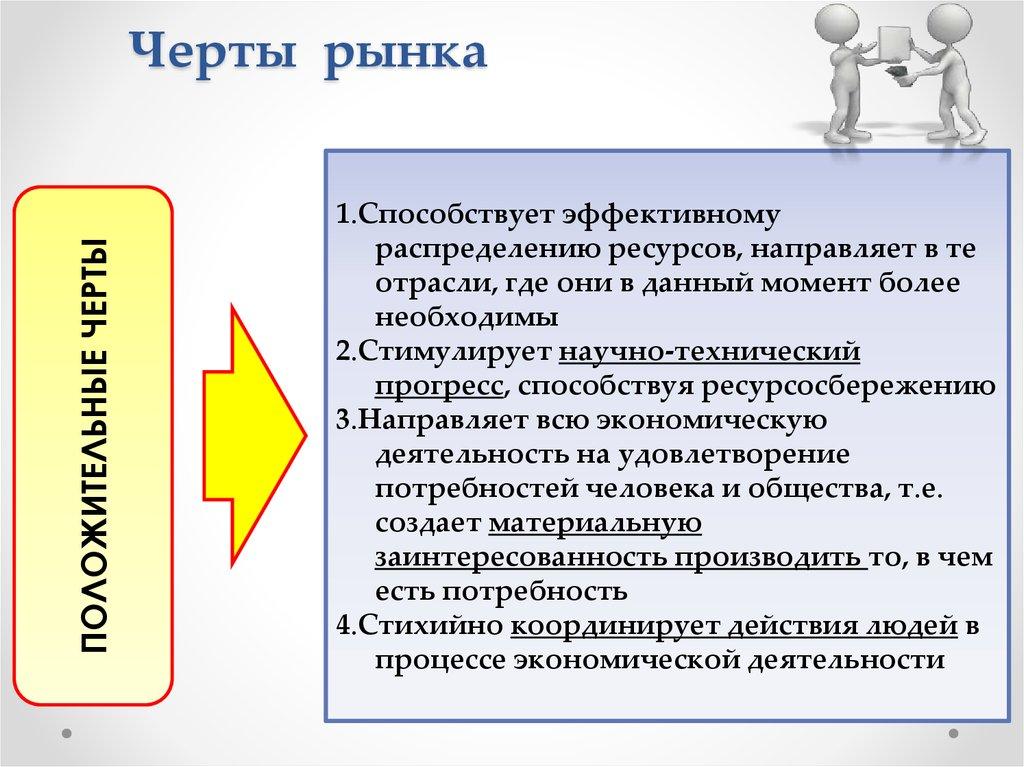 Черты рынка

ПОЛОЖИТЕЛЬНЫЕ ЧЕРТЫ

1.Способствует эффективному распределению ресурсов, направляет в те отрасли, где они в данный момент более необходимы
2.Стимулирует научно-технический прогресс, способствуя ресурсосбережению
3.Направляет всю экономическую деятельность на удовлетворение потребностей человека и общества, т.е. создает материальную заинтересованность производить то, в чем есть потребность
4.Стихийно координирует действия людей в процессе экономической деятельности